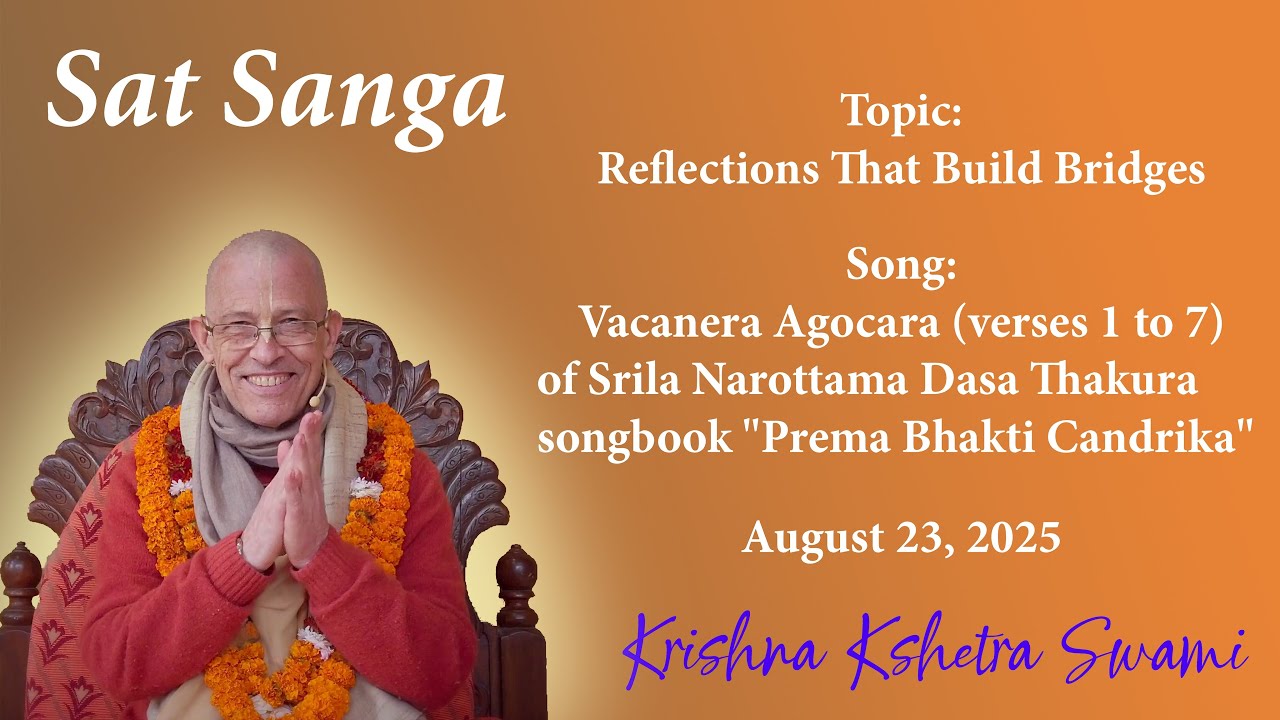 Sat Sanga

Topic:
Reflections That Build Bridges

Song:
Vacanera Agocara (verses 1 to 7) of Srila Narottama Dasa Thakura songbook "Prema Bhakti Candrika"

August 23, 2025

Krishna Kshetra Swami